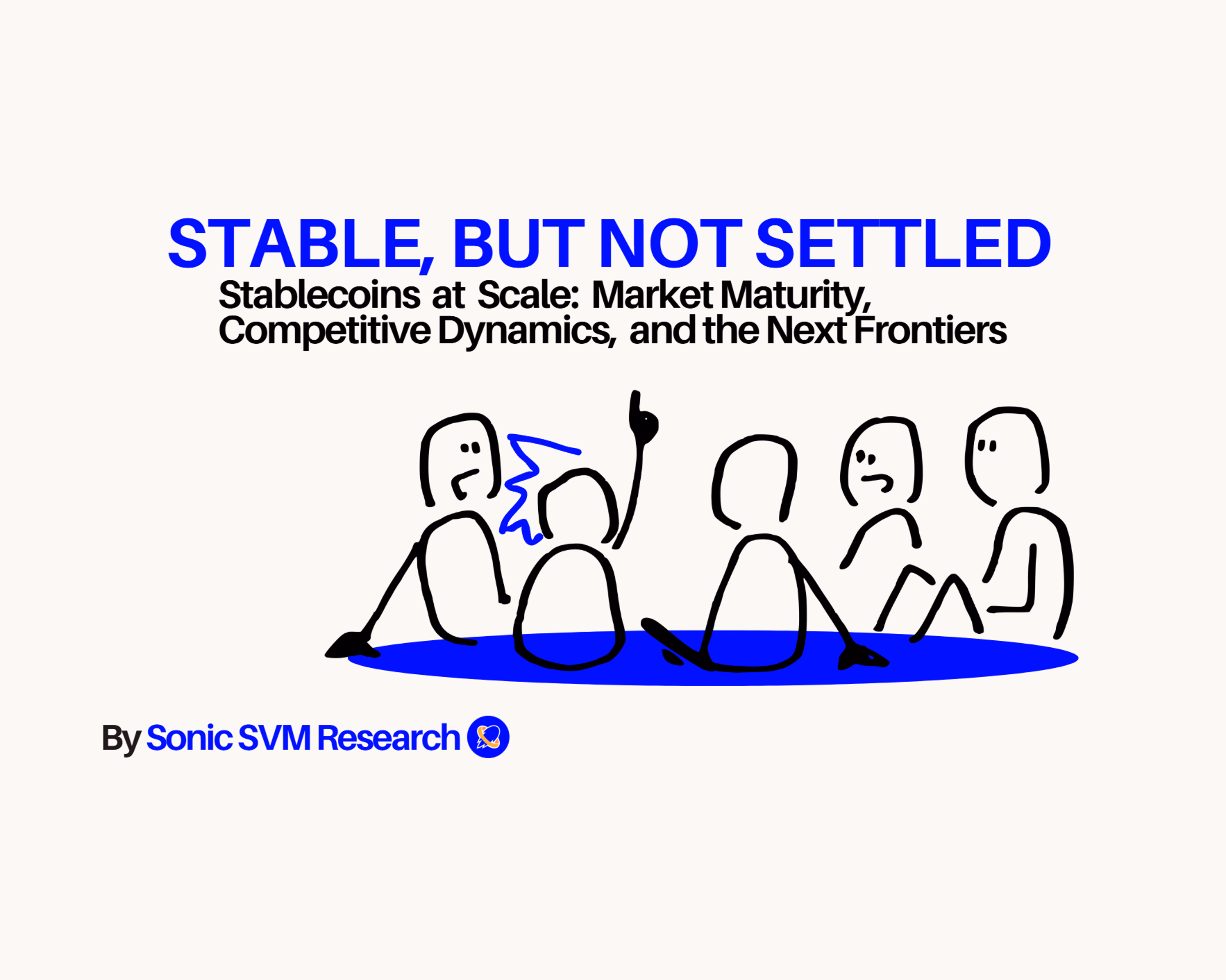 STABLE, BUT NOT SETTLED

Stablecoins at Scale: Market Maturity, Competitive Dynamics, and the Next Frontiers

By Sonic SVM Research